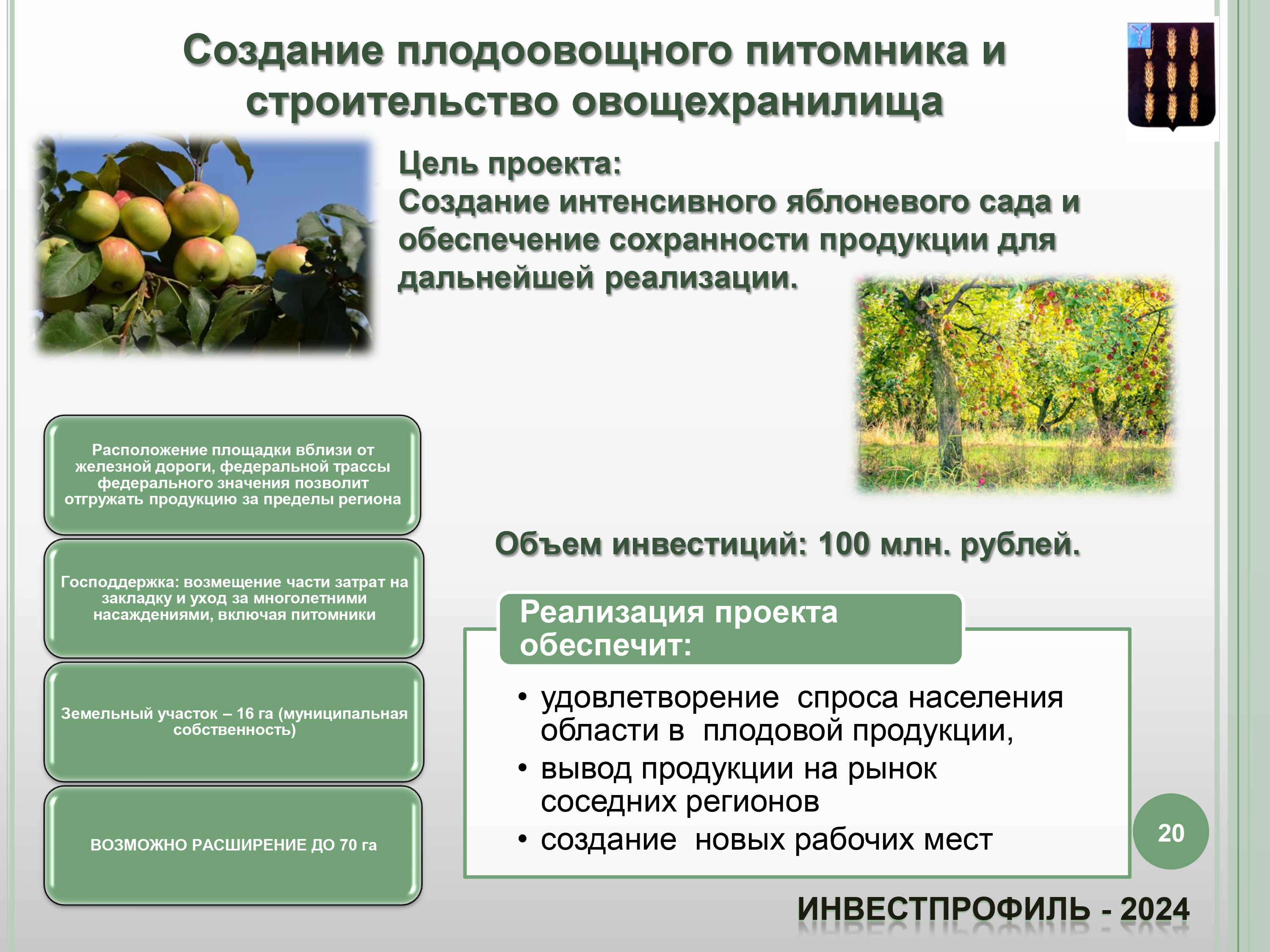 Создание плодоовощного питомника и строительство овощехранилища

Цель проекта:
Создание интенсивного яблоневого сада и обеспечение сохранности продукции для дальнейшей реализации.

Расположение площадки вблизи от железной дороги, федеральной трассы федерального значения позволит отгружать продукцию за пределы региона

Господдержка: возмещение части затрат на закладку и уход за многолетними насаждениями, включая питомники

Земельный участок – 16 га (муниципальная собственность)

ВОЗМОЖНО РАСШИРЕНИЕ ДО 70 га

Объем инвестиций: 100 млн. рублей.

Реализация проекта обеспечит:

• удовлетворение спроса населения области в плодовой продукции,
• вывод продукции на рынок соседних регионов
• создание новых рабочих мест

20

ИНВЕСТПРОФИЛЬ - 2024